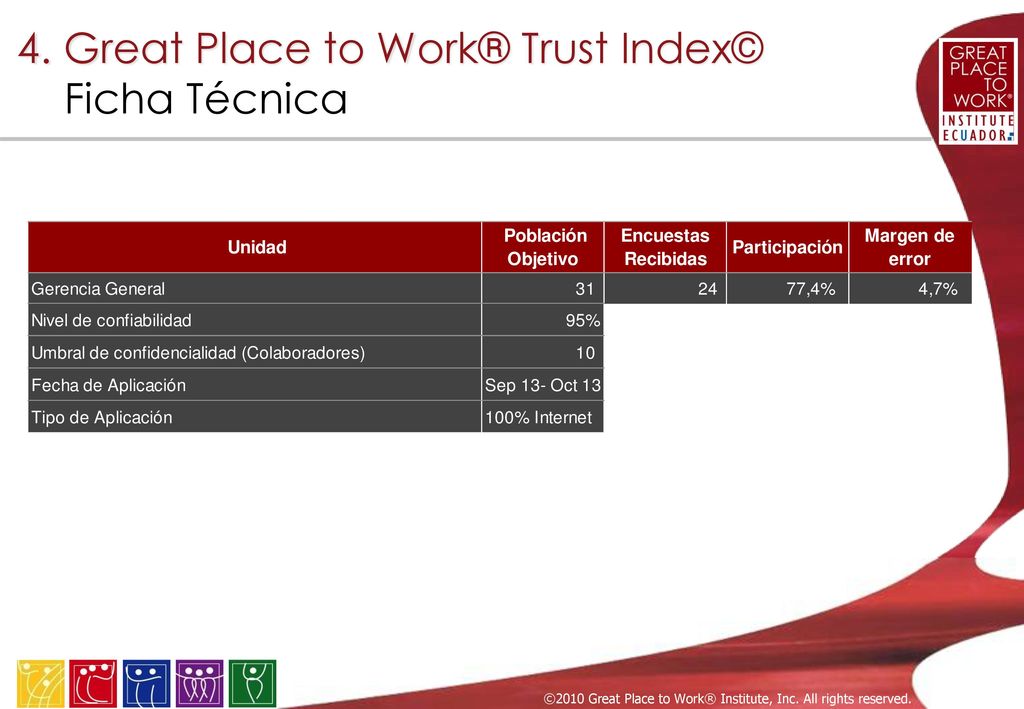 4. Great Place to Work® Trust Index©
Ficha Técnica

GREAT PLACE TO WORK® INSTITUTE ECUADOR

| Unidad | Población Objetivo | Encuestas Recibidas | Participación | Margen de error |
|---|---|---|---|---|
| Gerencia General | 31 | 24 | 77,4% | 4,7% |
| Nivel de confiabilidad | 95% | | | |
| Umbral de confidencialidad (Colaboradores) | 10 | | | |
| Fecha de Aplicación | Sep 13- Oct 13 | | | |
| Tipo de Aplicación | 100% Internet | | | |

©2010 Great Place to Work® Institute, Inc. All rights reserved.